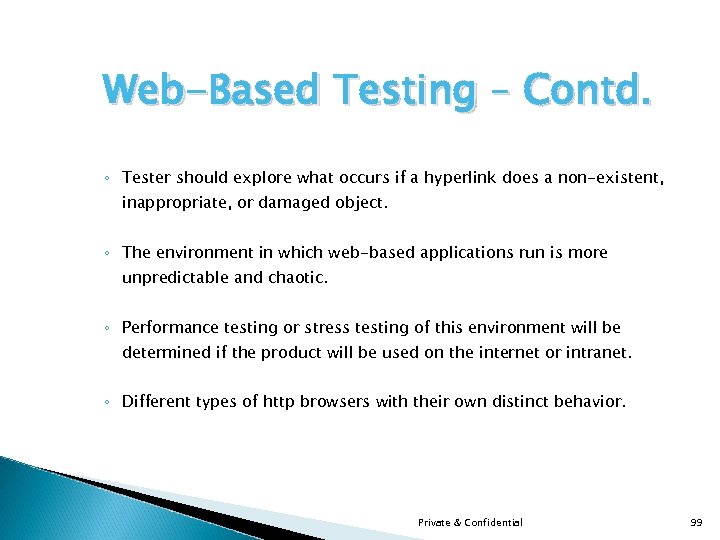 Web-Based Testing – Contd.

◦ Tester should explore what occurs if a hyperlink does a non-existent, inappropriate, or damaged object.

◦ The environment in which web-based applications run is more unpredictable and chaotic.

◦ Performance testing or stress testing of this environment will be determined if the product will be used on the internet or intranet.

◦ Different types of http browsers with their own distinct behavior.

Private & Confidential

99